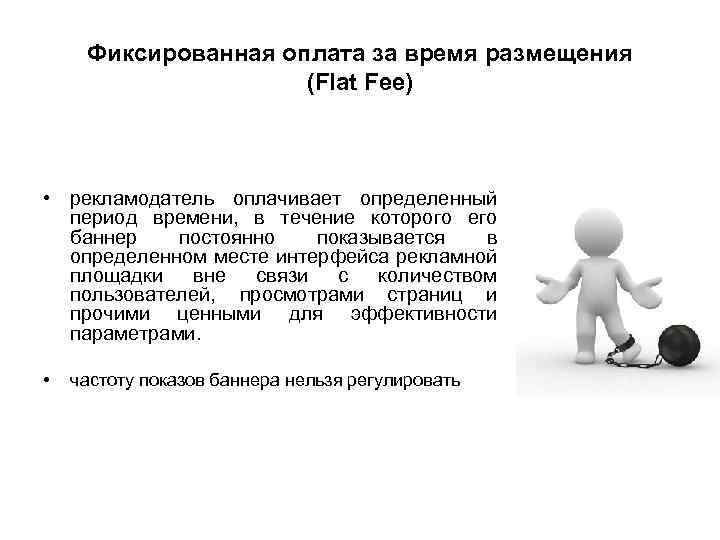 Фиксированная оплата за время размещения (Flat Fee)

• рекламодатель оплачивает определенный период времени, в течение которого его баннер постоянно показывается в определенном месте интерфейса рекламной площадки вне связи с количеством пользователей, просмотрами страниц и прочими ценными для эффективности параметрами.

• частоту показов баннера нельзя регулировать